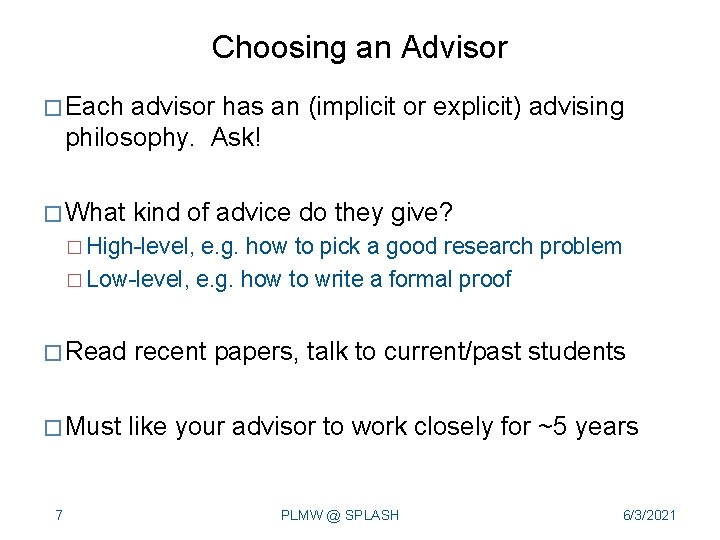 Choosing an Advisor

□ Each advisor has an (implicit or explicit) advising philosophy. Ask!

□ What kind of advice do they give?
□ High-level, e.g. how to pick a good research problem
□ Low-level, e.g. how to write a formal proof

□ Read recent papers, talk to current/past students

□ Must like your advisor to work closely for ~5 years

7

PLMW @ SPLASH

6/3/2021